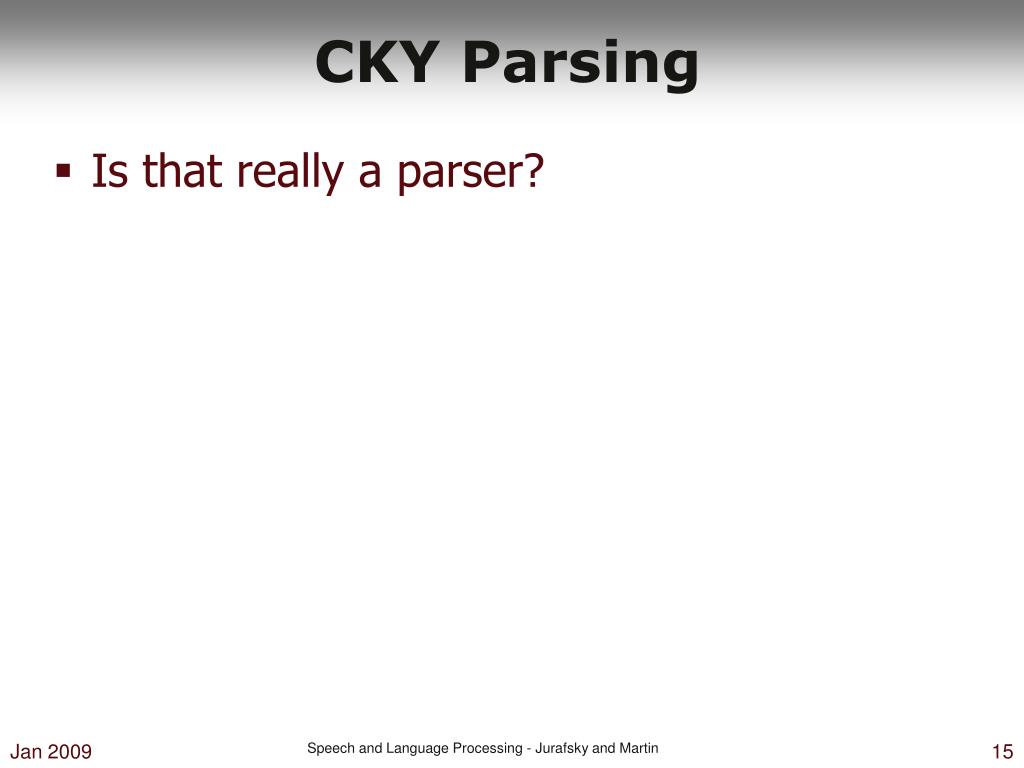 CKY Parsing

▪ Is that really a parser?

Jan 2009

Speech and Language Processing - Jurafsky and Martin

15